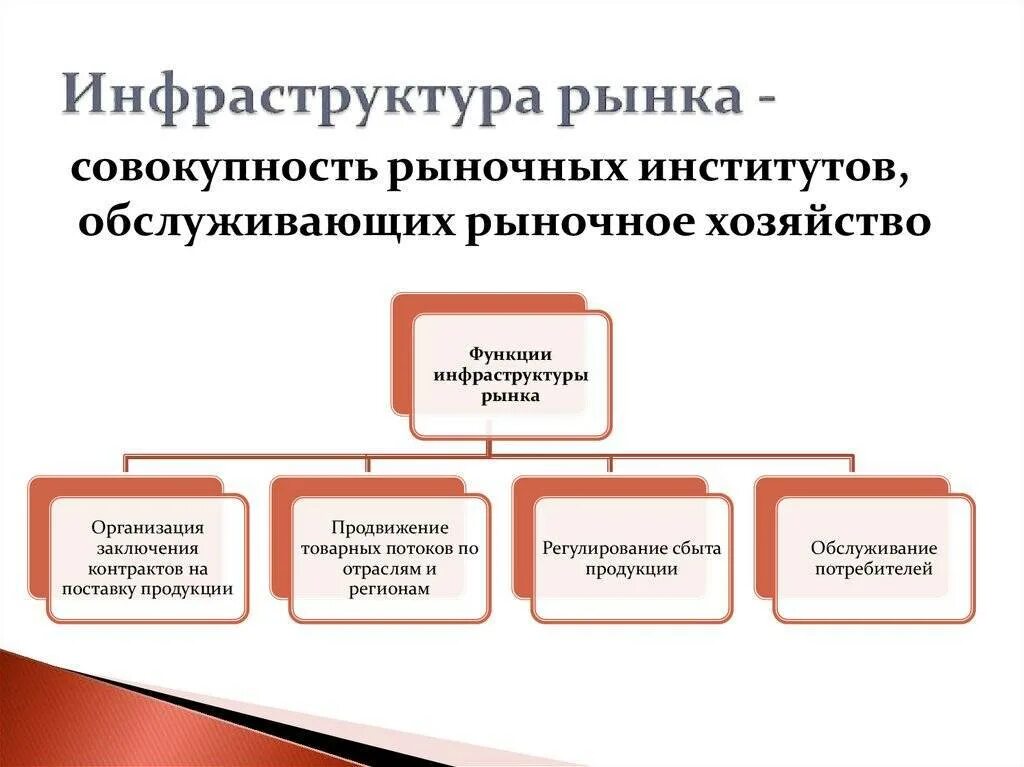 Инфраструктура рынка -

совокупность рыночных институтов, обслуживающих рыночное хозяйство

Функции инфраструктуры рынка

Организация заключения контрактов на поставку продукции

Продвижение товарных потоков по отраслям и регионам

Регулирование сбыта продукции

Обслуживание потребителей